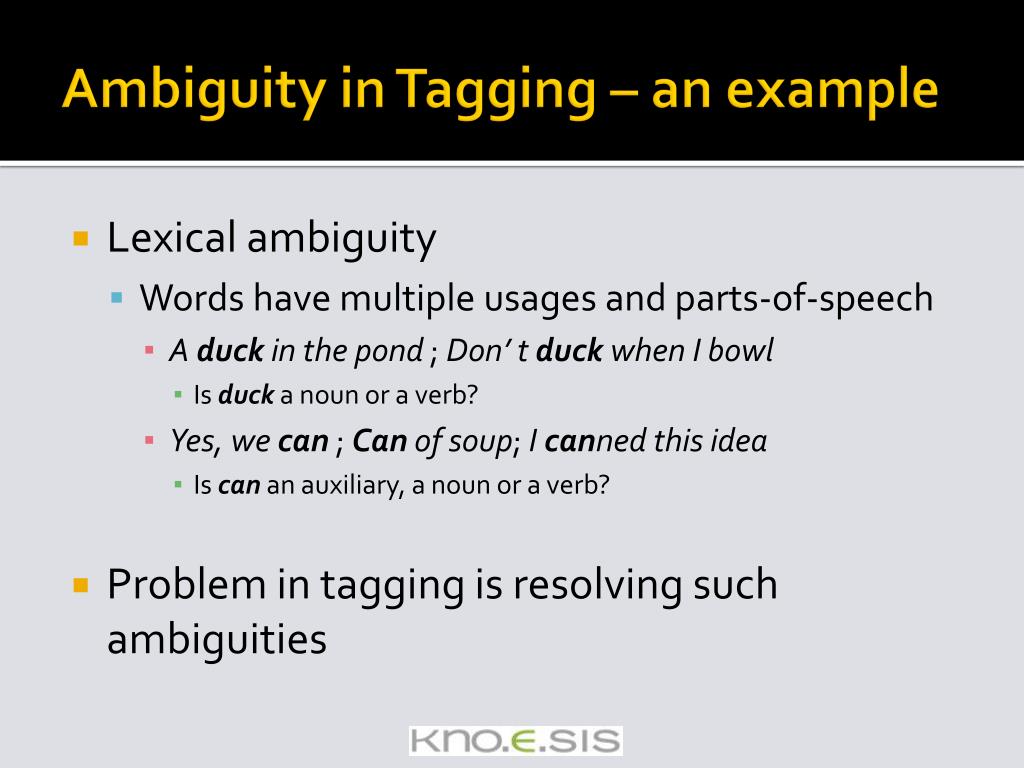 Ambiguity in Tagging – an example

Lexical ambiguity

Words have multiple usages and parts-of-speech

A duck in the pond ; Don' t duck when I bowl

Is duck a noun or a verb?

Yes, we can ; Can of soup; I canned this idea

Is can an auxiliary, a noun or a verb?

Problem in tagging is resolving such ambiguities

KNO.E.SIS